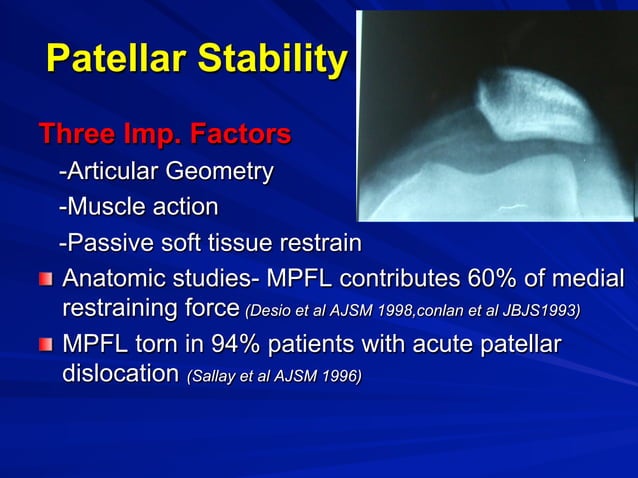 Patellar Stability

Three Imp. Factors

-Articular Geometry

-Muscle action

-Passive soft tissue restrain

Anatomic studies- MPFL contributes 60% of medial restraining force (Desio et al AJSM 1998,conlan et al JBJS1993)

MPFL torn in 94% patients with acute patellar dislocation (Sallay et al AJSM 1996)